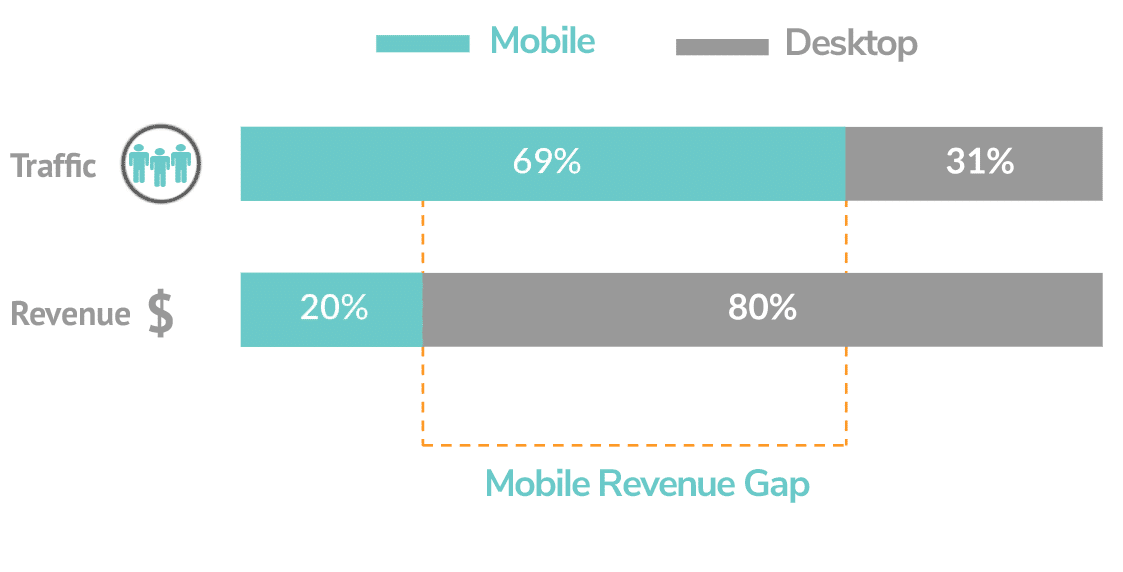 Mobile Desktop

Traffic 69% 31%

Revenue $ 20% 80%

Mobile Revenue Gap